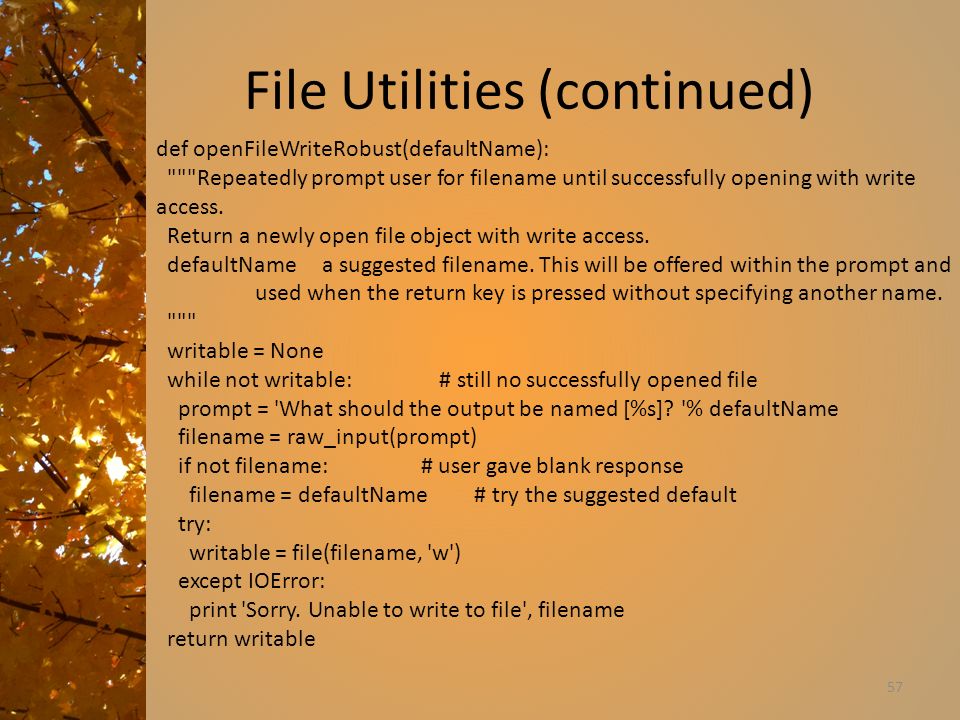 File Utilities (continued)

def openFileWriteRobust(defaultName):
  """Repeatedly prompt user for filename until successfully opening with write access.
  Return a newly open file object with write access.
  defaultName    a suggested filename. This will be offered within the prompt and
               used when the return key is pressed without specifying another name.
  """
  writable = None
  while not writable:             # still no successfully opened file
    prompt = 'What should the output be named [%s]? '% defaultName
    filename = raw_input(prompt)
    if not filename:             # user gave blank response
      filename = defaultName        # try the suggested default
    try:
      writable = file(filename, 'w')
    except IOError:
      print 'Sorry. Unable to write to file', filename
  return writable

57